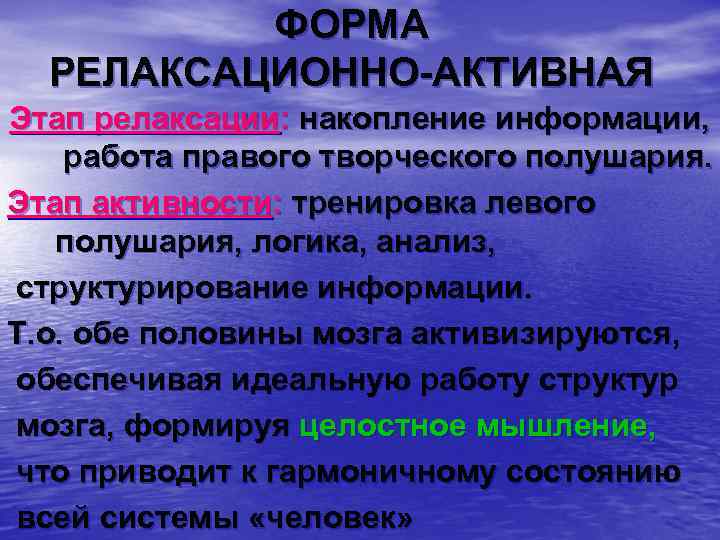 ФОРМА РЕЛАКСАЦИОННО-АКТИВНАЯ

Этап релаксации: накопление информации, работа правого творческого полушария.

Этап активности: тренировка левого полушария, логика, анализ, структурирование информации.

Т.о. обе половины мозга активизируются, обеспечивая идеальную работу структур мозга, формируя целостное мышление, что приводит к гармоничному состоянию всей системы «человек»